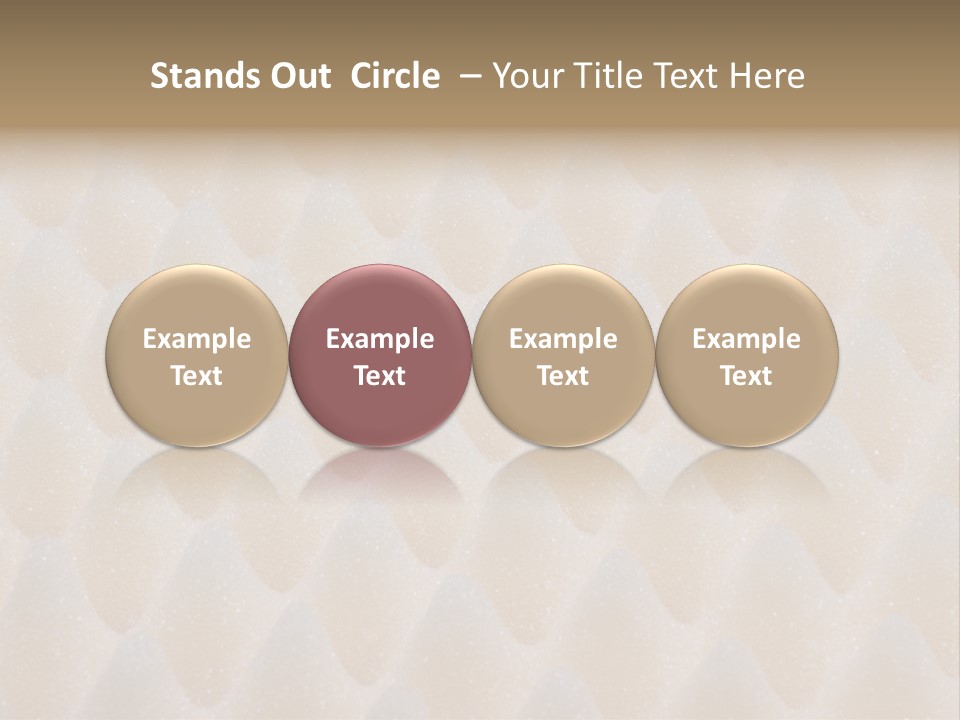 Stands Out  Circle  – Your Title Text Here

Example Text

Example Text

Example Text

Example Text